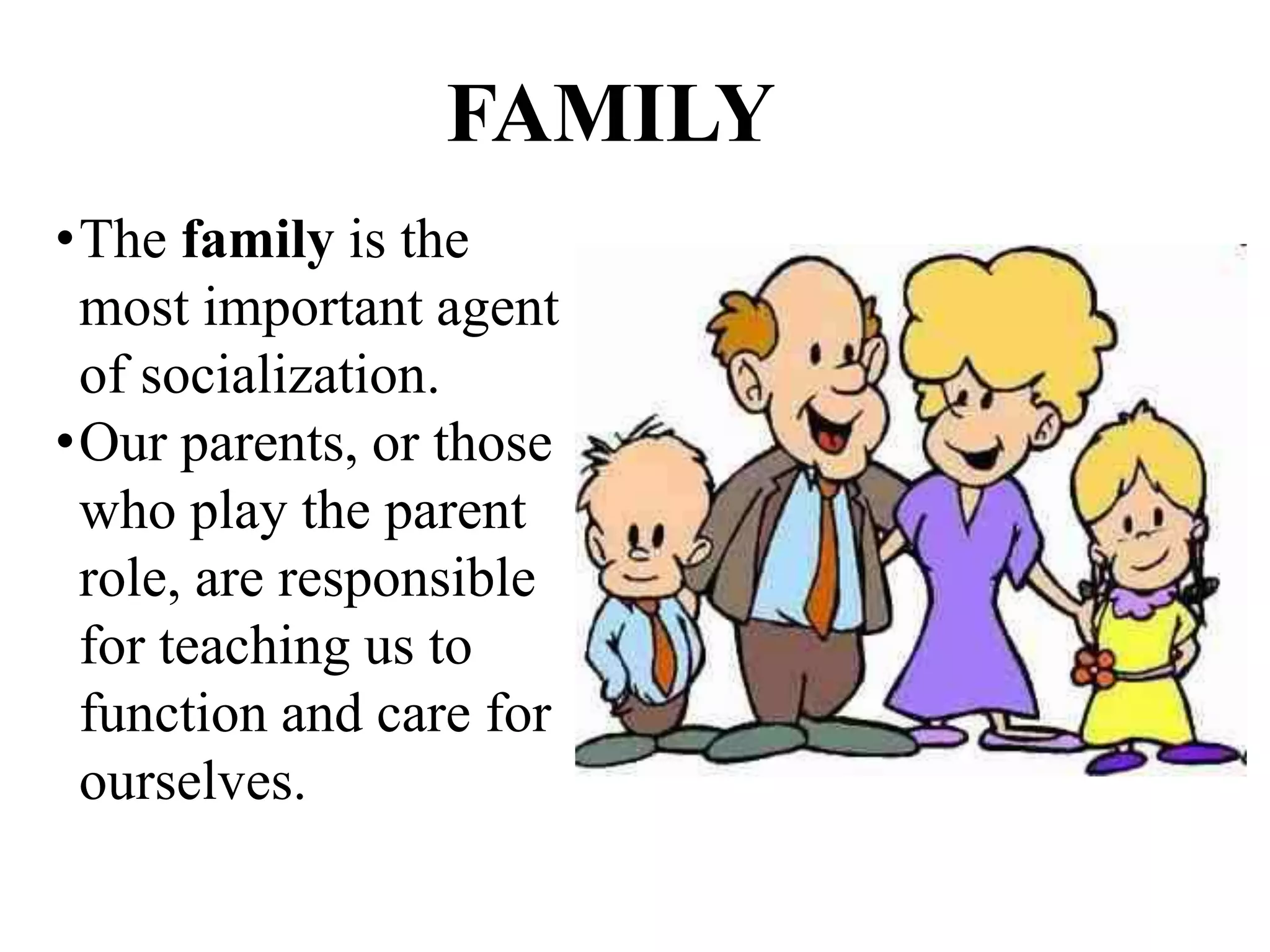 FAMILY

• The family is the most important agent of socialization.

• Our parents, or those who play the parent role, are responsible for teaching us to function and care for ourselves.